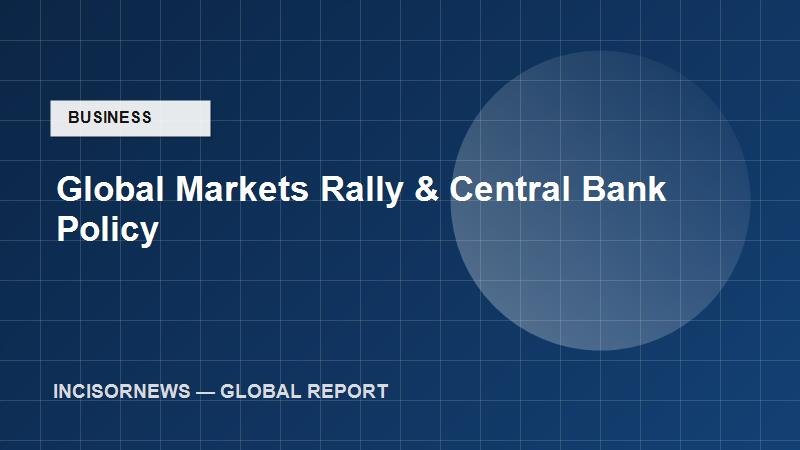 BUSINESS

Global Markets Rally & Central Bank Policy

INCISORNEWS — GLOBAL REPORT